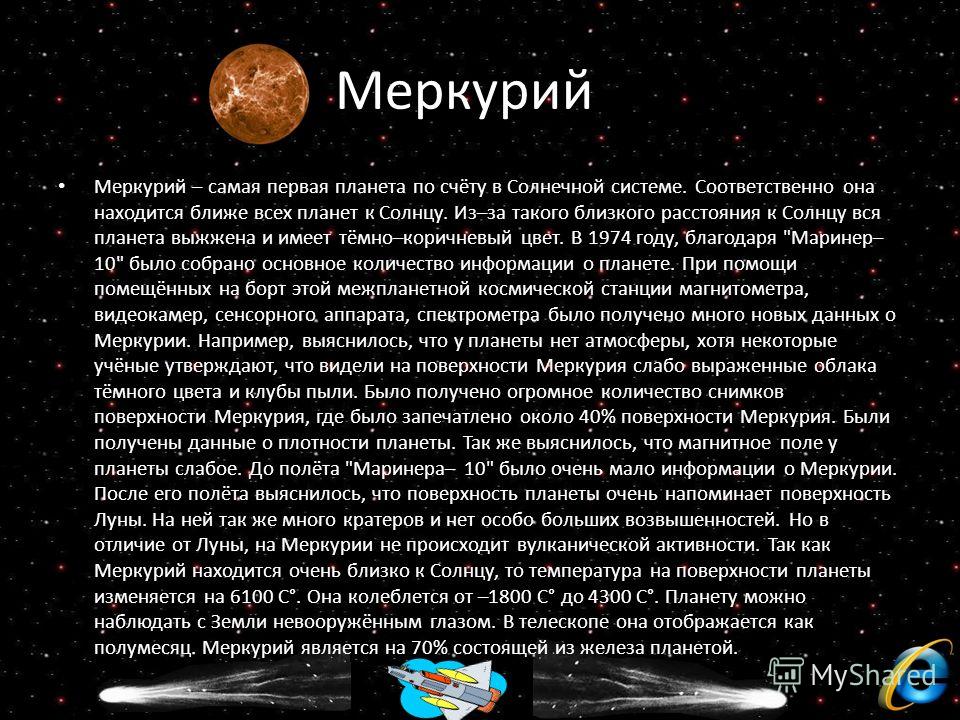 Меркурий

• Меркурий – самая первая планета по счёту в Солнечной системе. Соответственно она находится ближе всех планет к Солнцу. Из–за такого близкого расстояния к Солнцу вся планета выжжена и имеет тёмно–коричневый цвет. В 1974 году, благодаря "Маринер–10" было собрано основное количество информации о планете. При помощи помещённых на борт этой межпланетной космической станции магнитометра, видеокамер, сенсорного аппарата, спектрометра было получено много новых данных о Меркурии. Например, выяснилось, что у планеты нет атмосферы, хотя некоторые учёные утверждают, что видели на поверхности Меркурия слабо выраженные облака тёмного цвета и клубы пыли. Было получено огромное количество снимков поверхности Меркурия, где было запечатлено около 40% поверхности Меркурия. Были получены данные о плотности планеты. Так же выяснилось, что магнитное поле у планеты слабое. До полёта "Маринера– 10" было очень мало информации о Меркурии. После его полёта выяснилось, что поверхность планеты очень напоминает поверхность Луны. На ней так же много кратеров и нет особо больших возвышенностей. Но в отличие от Луны, на Меркурии не происходит вулканической активности. Так как Меркурий находится очень близко к Солнцу, то температура на поверхности планеты изменяется на 6100 С°. Она колеблется от –1800 С° до 4300 С°. Планету можно наблюдать с Земли невооружённым глазом. В телескопе она отображается как полумесяц. Меркурий является на 70% состоящей из железа планетой.

MyShared